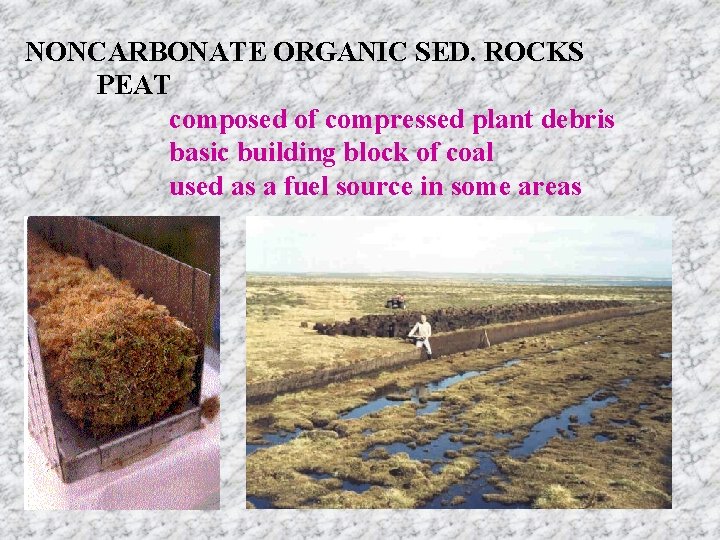 NONCARBONATE ORGANIC SED. ROCKS

PEAT

composed of compressed plant debris
basic building block of coal
used as a fuel source in some areas